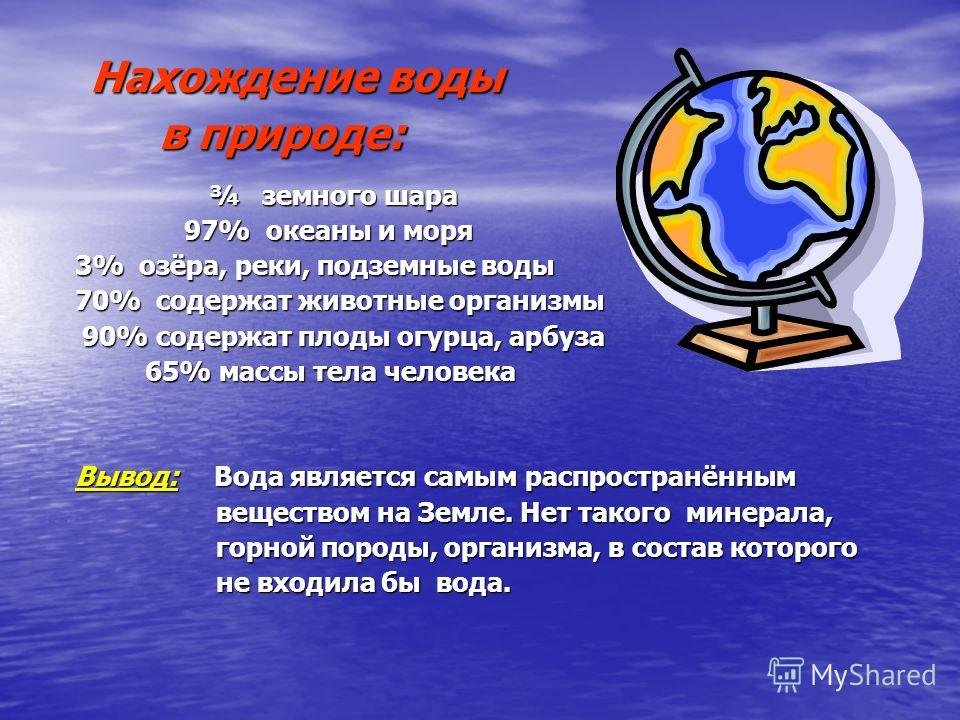 Нахождение воды в природе:

¾ земного шара
97% океаны и моря
3% озёра, реки, подземные воды
70% содержат животные организмы
90% содержат плоды огурца, арбуза
65% массы тела человека

Вывод: Вода является самым распространённым веществом на Земле. Нет такого минерала, горной породы, организма, в состав которого не входила бы вода.

MyShared